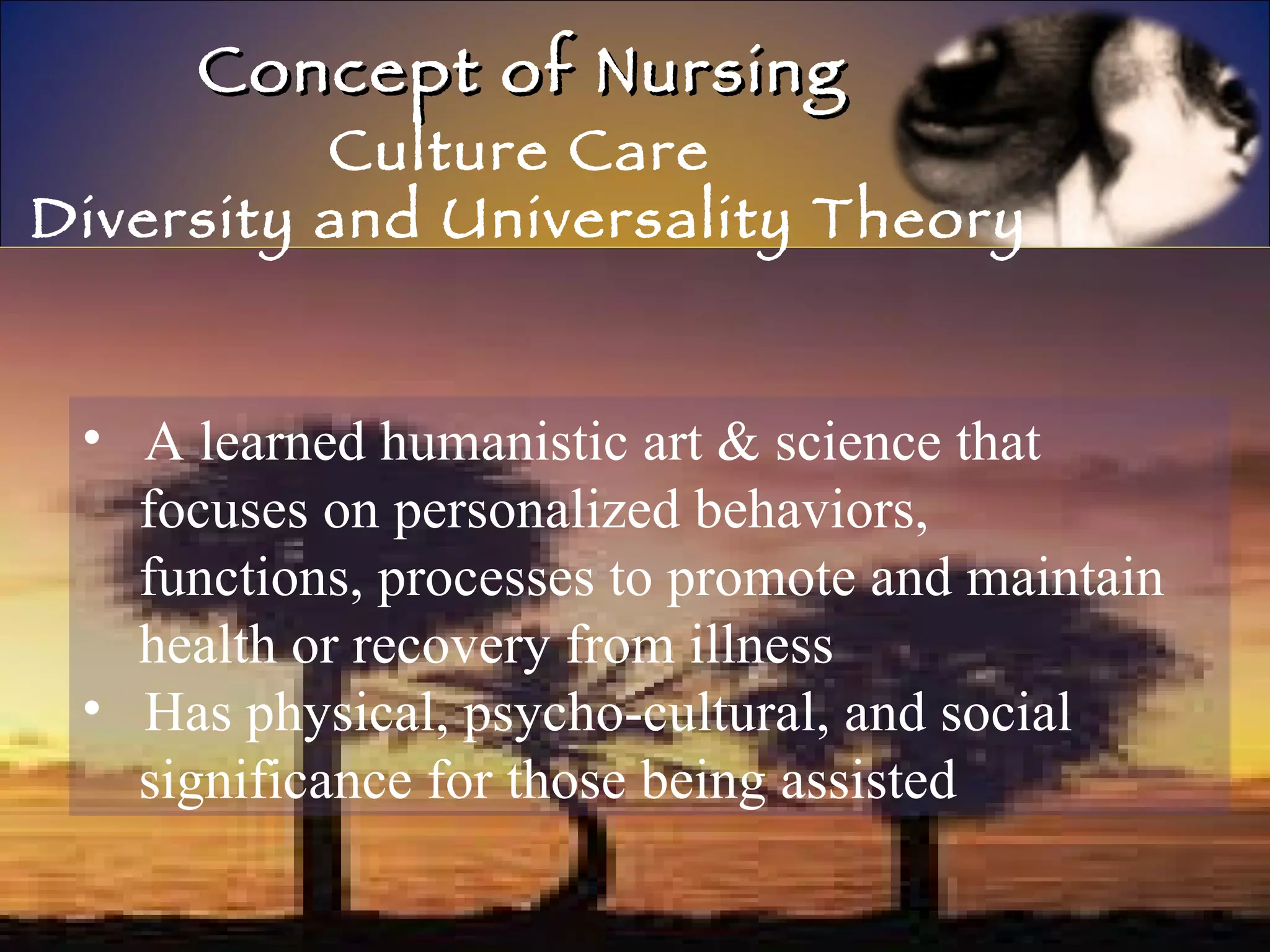 Concept of Nursing
Culture Care
Diversity and Universality Theory

• A learned humanistic art & science that focuses on personalized behaviors, functions, processes to promote and maintain health or recovery from illness
• Has physical, psycho-cultural, and social significance for those being assisted